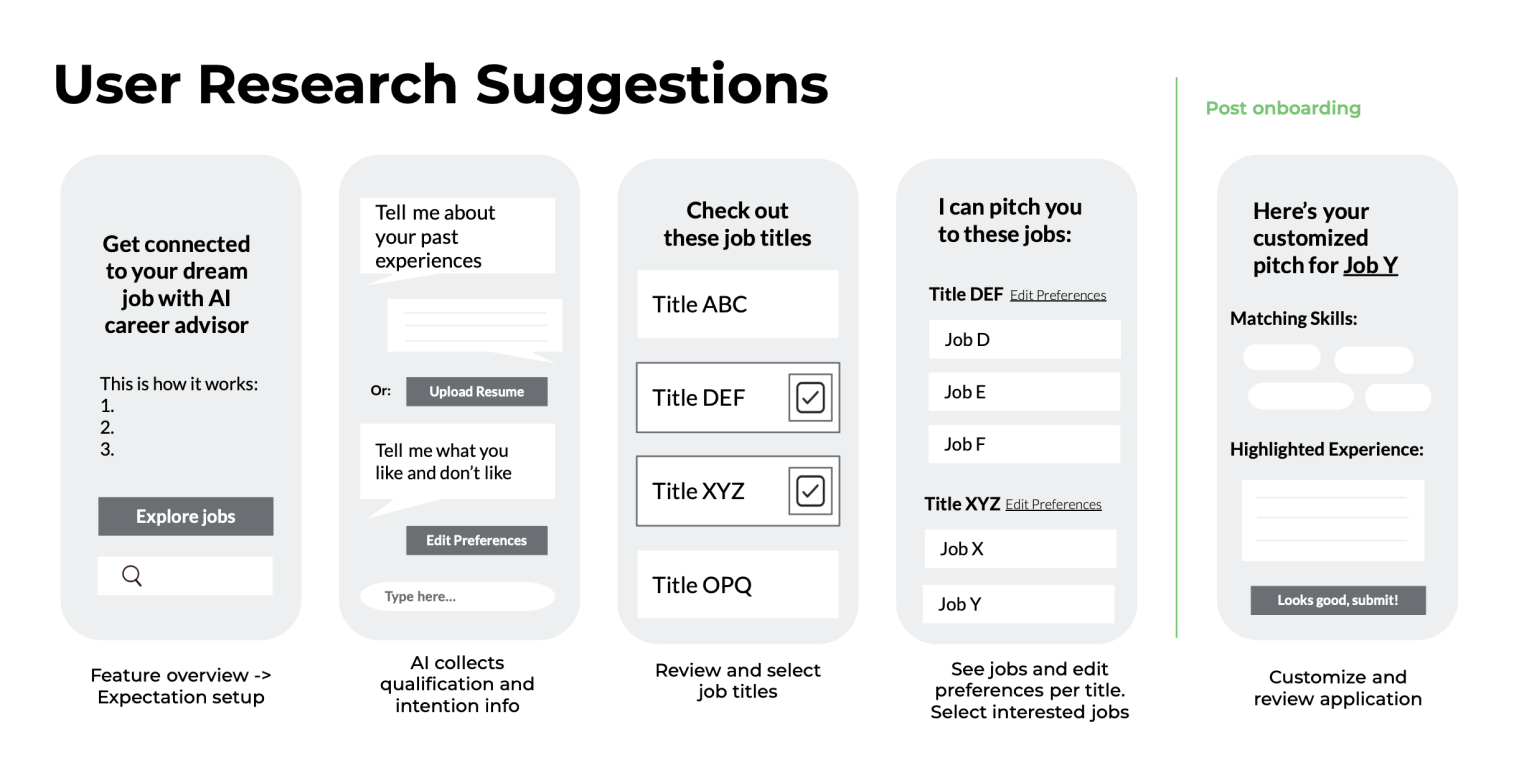 User Research Suggestions

Post onboarding

Get connected to your dream job with AI career advisor

This is how it works:
1.
2.
3.

Explore jobs

Feature overview -> Expectation setup

Tell me about your past experiences

Or: Upload Resume

Tell me what you like and don't like

Edit Preferences

Type here...

AI collects qualification and intention info

Check out these job titles

Title ABC

Title DEF

Title XYZ

Title OPQ

Review and select job titles

I can pitch you to these jobs:

Title DEF Edit Preferences

Job D

Job E

Job F

Title XYZ Edit Preferences

Job X

Job Y

See jobs and edit preferences per title. Select interested jobs

Here's your customized pitch for Job Y

Matching Skills:

Highlighted Experience:

Looks good, submit!

Customize and review application